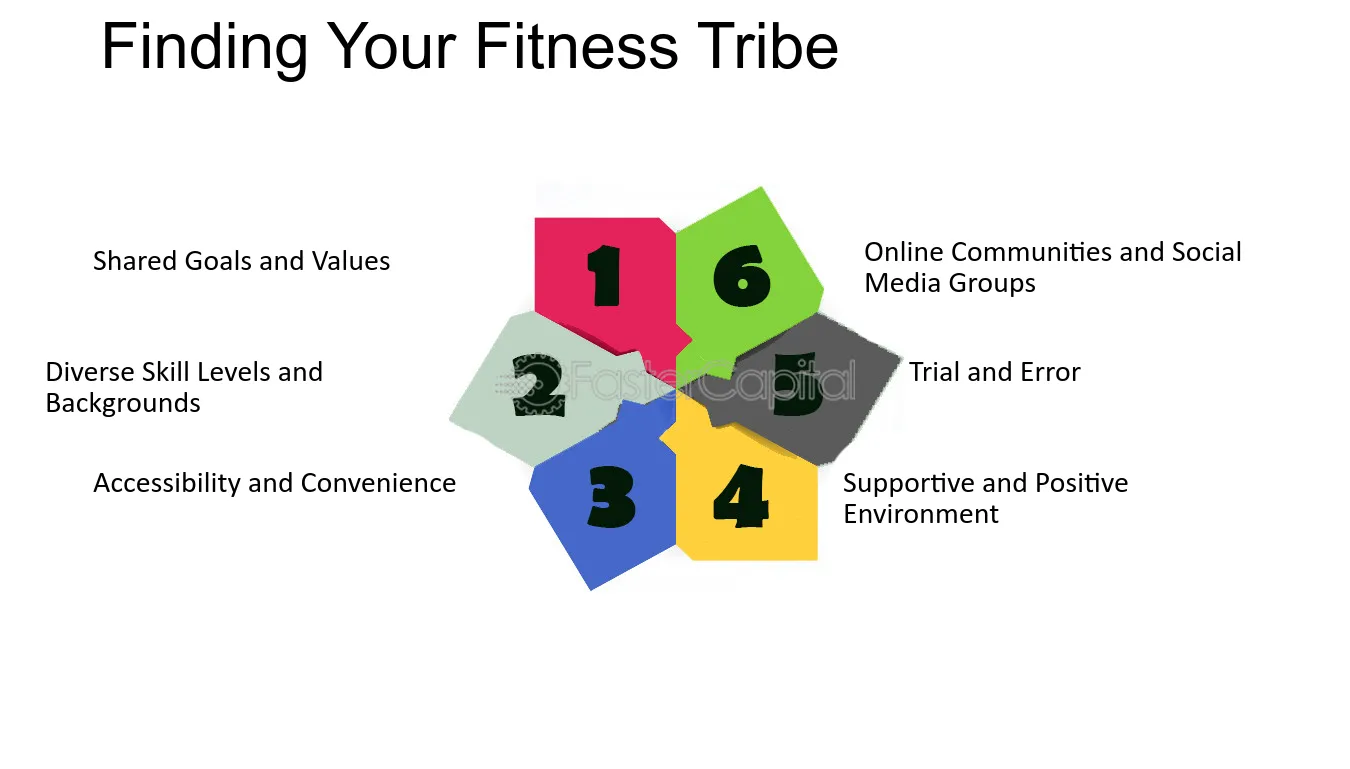 Finding Your Fitness Tribe

Shared Goals and Values

Diverse Skill Levels and Backgrounds

Accessibility and Convenience

1

2

3

4

5

6

Online Communities and Social Media Groups

Trial and Error

Supportive and Positive Environment

FasterCapital